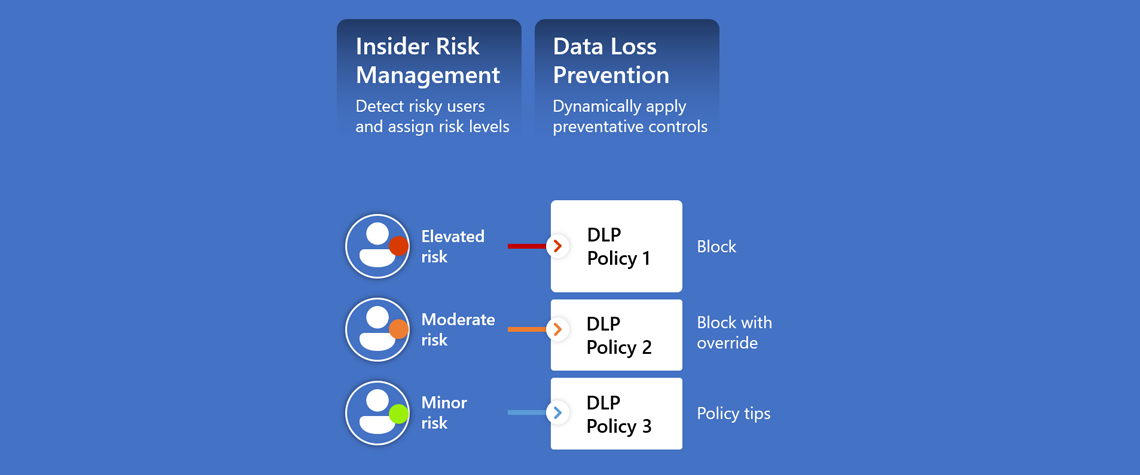 Insider Risk Management
Detect risky users and assign risk levels

Data Loss Prevention
Dynamically apply preventative controls

Elevated risk

DLP Policy 1

Block

Moderate risk

DLP Policy 2

Block with override

Minor risk

DLP Policy 3

Policy tips